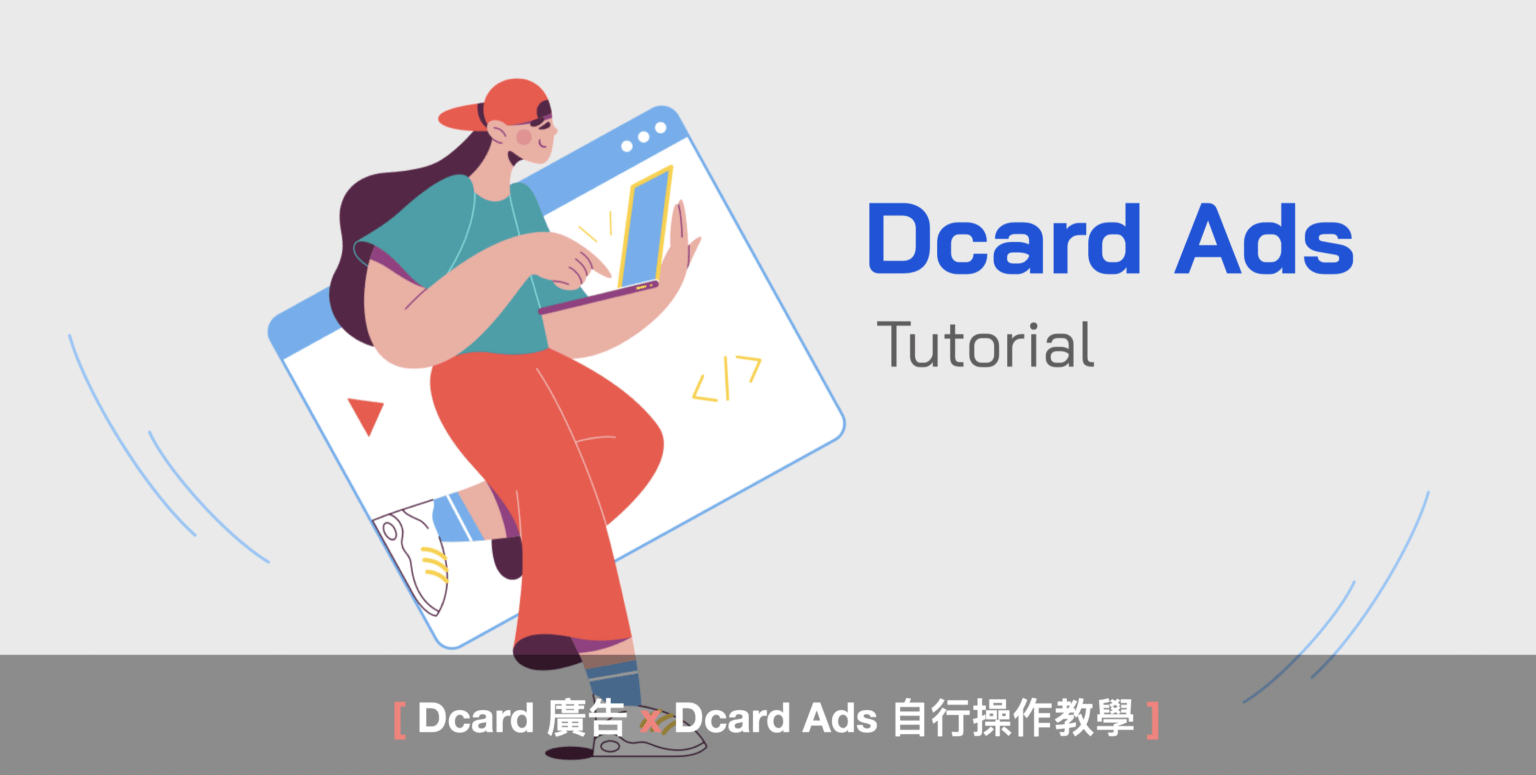 Dcard Ads
Tutorial

[ Dcard 廣告 x Dcard Ads 自行操作教學 ]